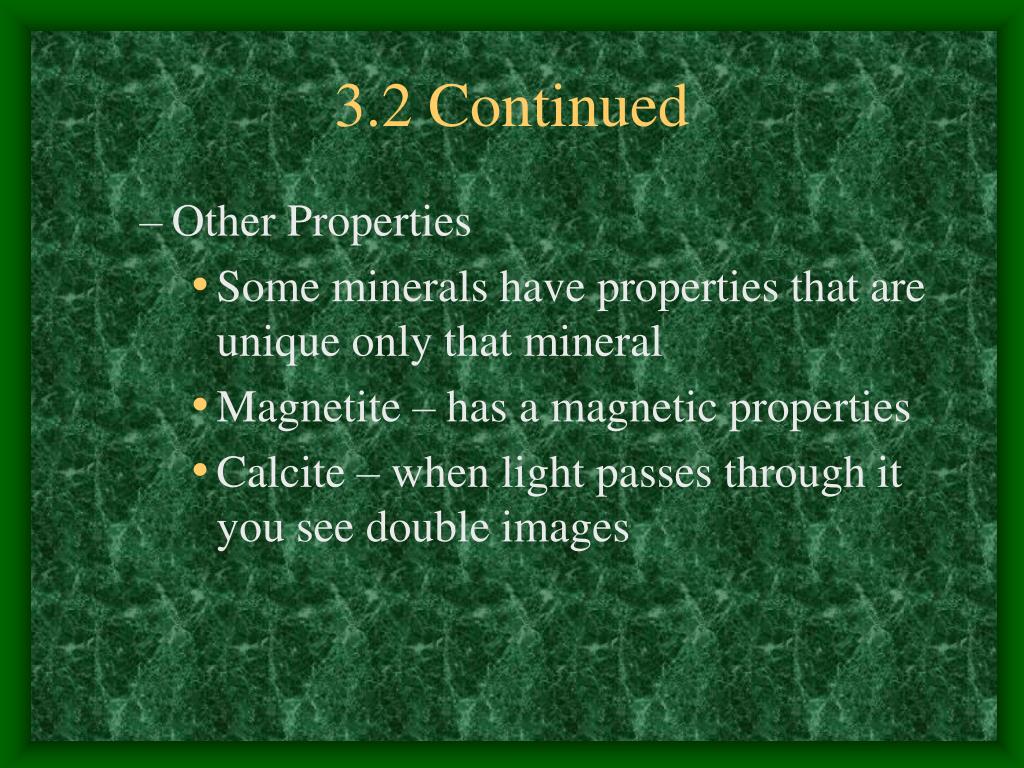 3.2 Continued

– Other Properties

• Some minerals have properties that are unique only that mineral

• Magnetite – has a magnetic properties

• Calcite – when light passes through it you see double images